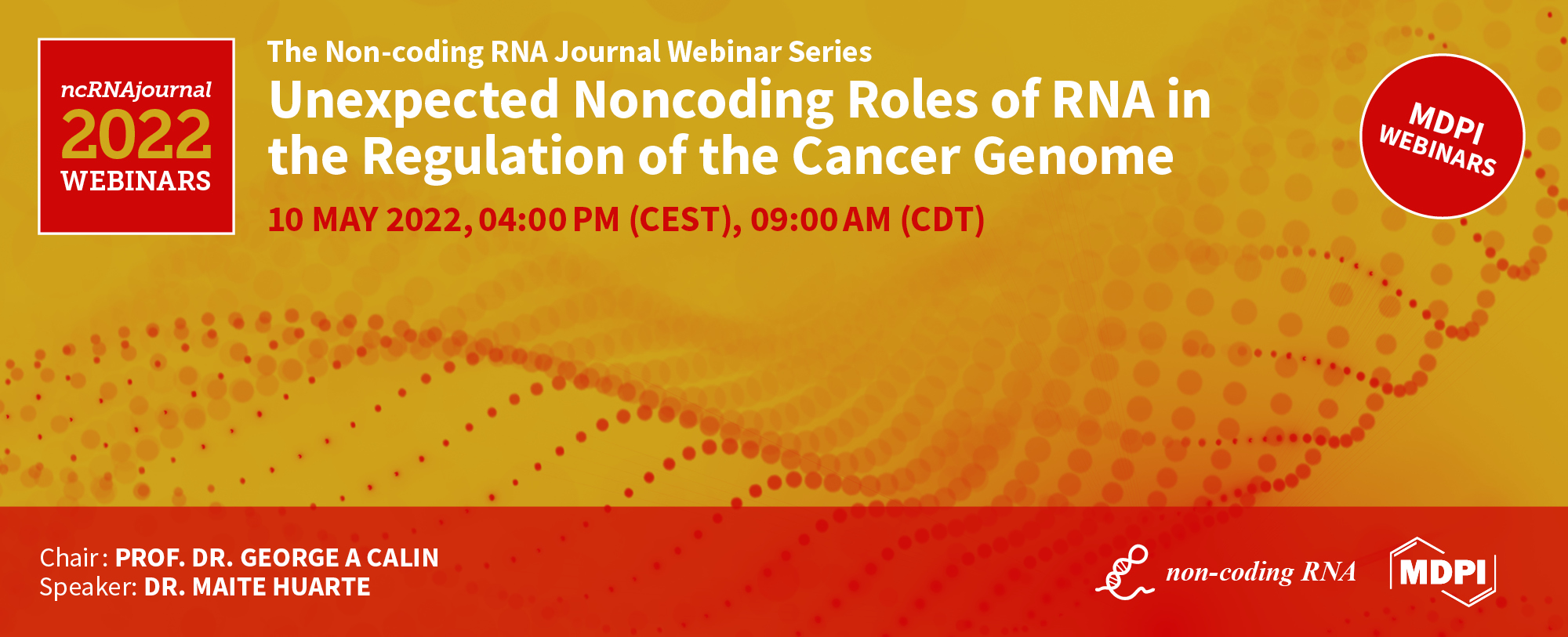 ncRNAjournal
2022
WEBINARS

The Non-coding RNA Journal Webinar Series

Unexpected Noncoding Roles of RNA in the Regulation of the Cancer Genome

10 MAY 2022, 04:00 PM (CEST), 09:00 AM (CDT)

MDPI WEBINARS

Chair: PROF. DR. GEORGE A CALIN
Speaker: DR. MAITE HUARTE

non-coding RNA

MDPI